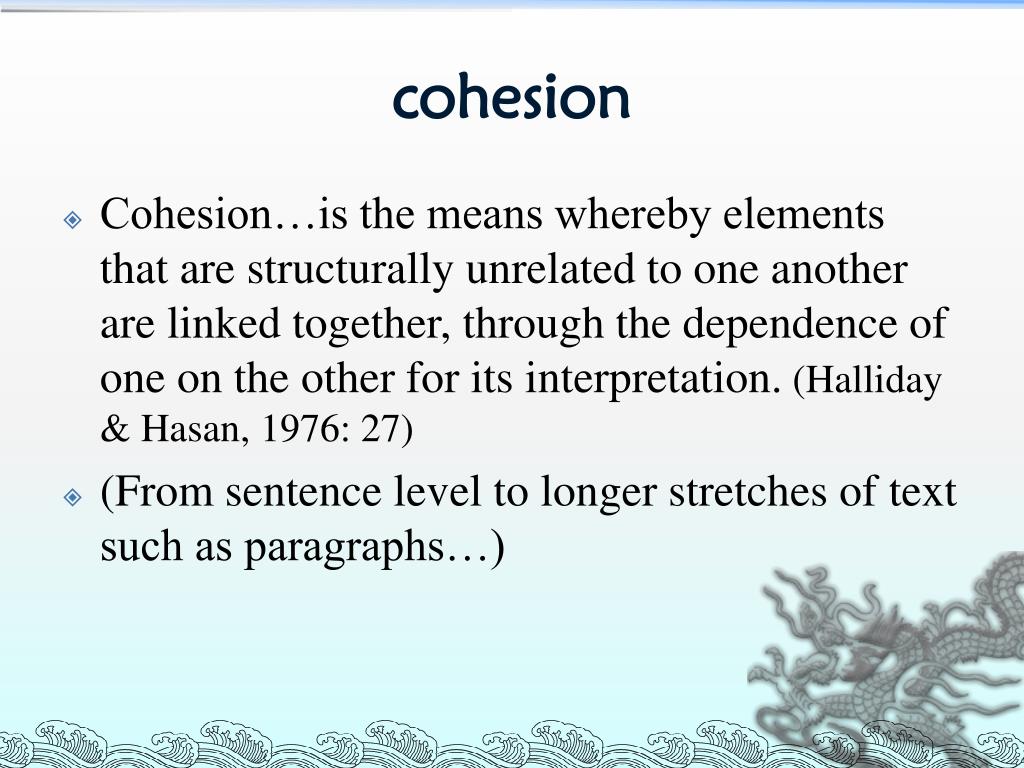 cohesion

Cohesion…is the means whereby elements that are structurally unrelated to one another are linked together, through the dependence of one on the other for its interpretation. (Halliday & Hasan, 1976: 27)

(From sentence level to longer stretches of text such as paragraphs…)